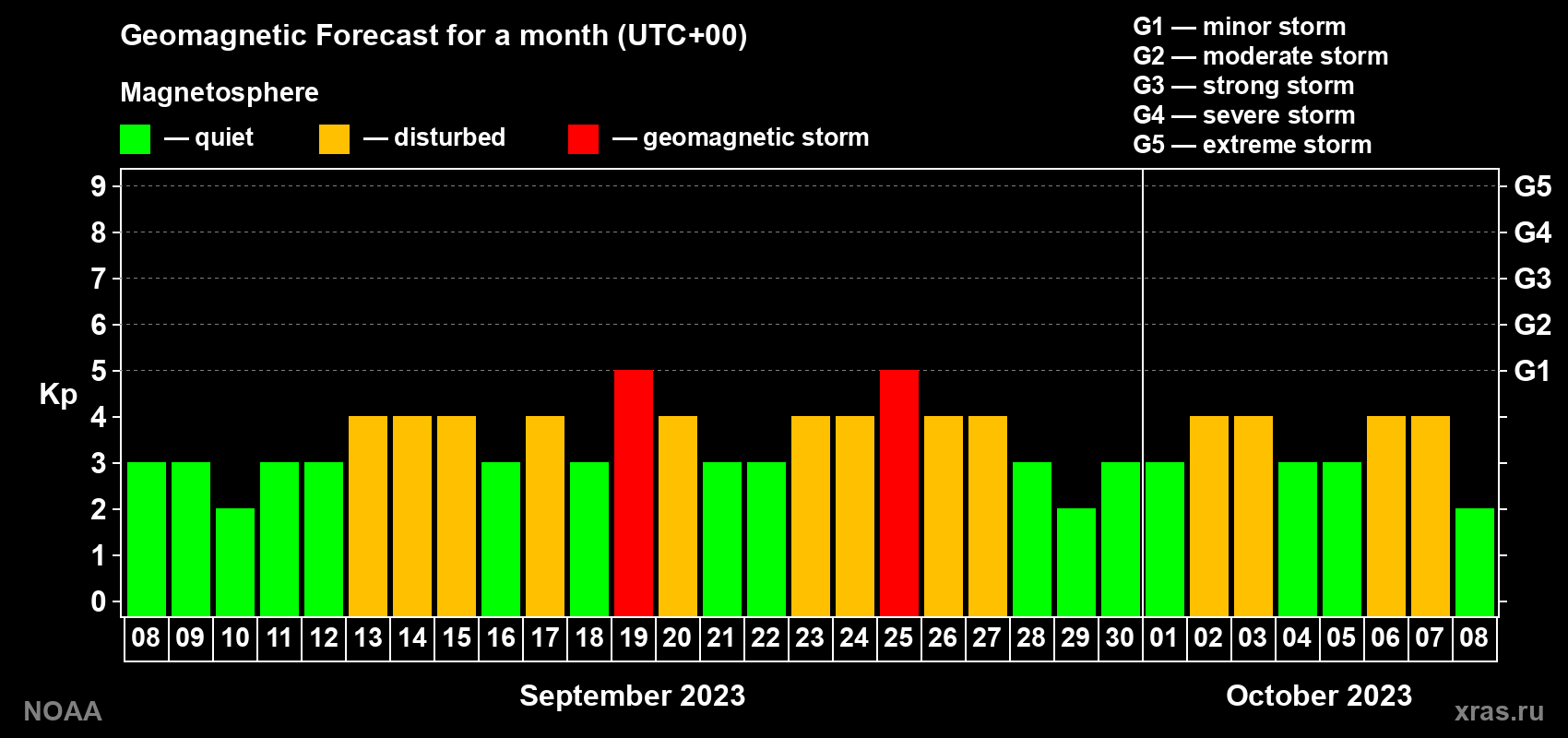 Geomagnetic Forecast for a month (UTC+00)

Magnetosphere

— quiet — disturbed — geomagnetic storm

G1 — minor storm
G2 — moderate storm
G3 — strong storm
G4 — severe storm
G5 — extreme storm

Kp

9 8 7 6 5 4 3 2 1 0

G5 G4 G3 G2 G1

08 09 10 11 12 13 14 15 16 17 18 19 20 21 22 23 24 25 26 27 28 29 30 01 02 03 04 05 06 07 08

September 2023

October 2023

NOAA

xras.ru